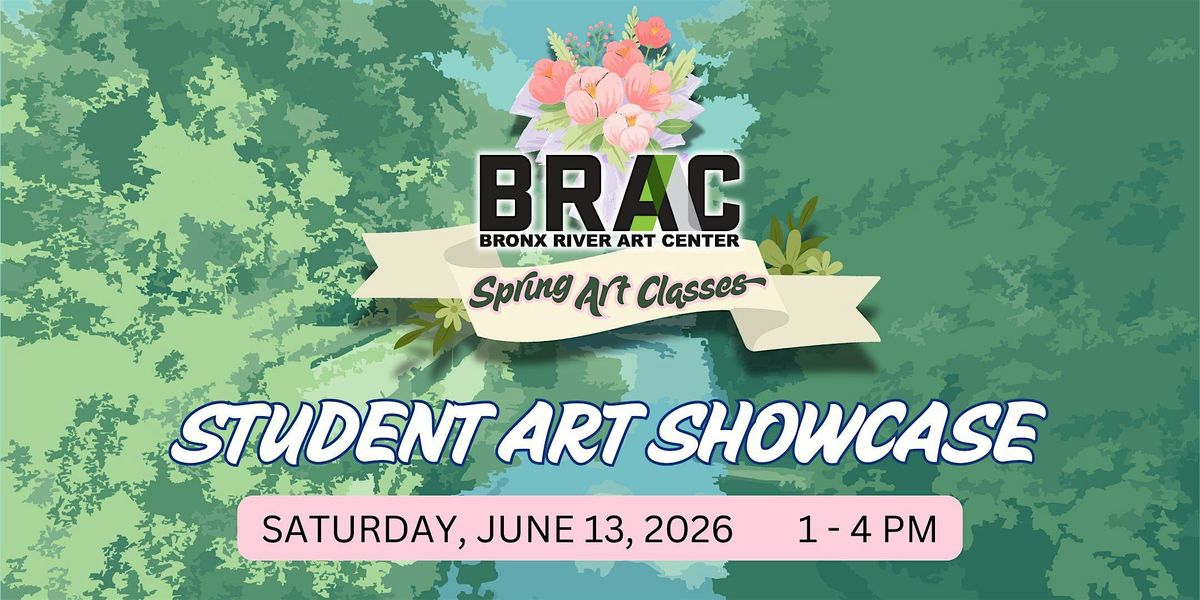 BRAC
BRONX RIVER ART CENTER

Spring Art Classes

STUDENT ART SHOWCASE

SATURDAY, JUNE 13, 2026 1 - 4 PM